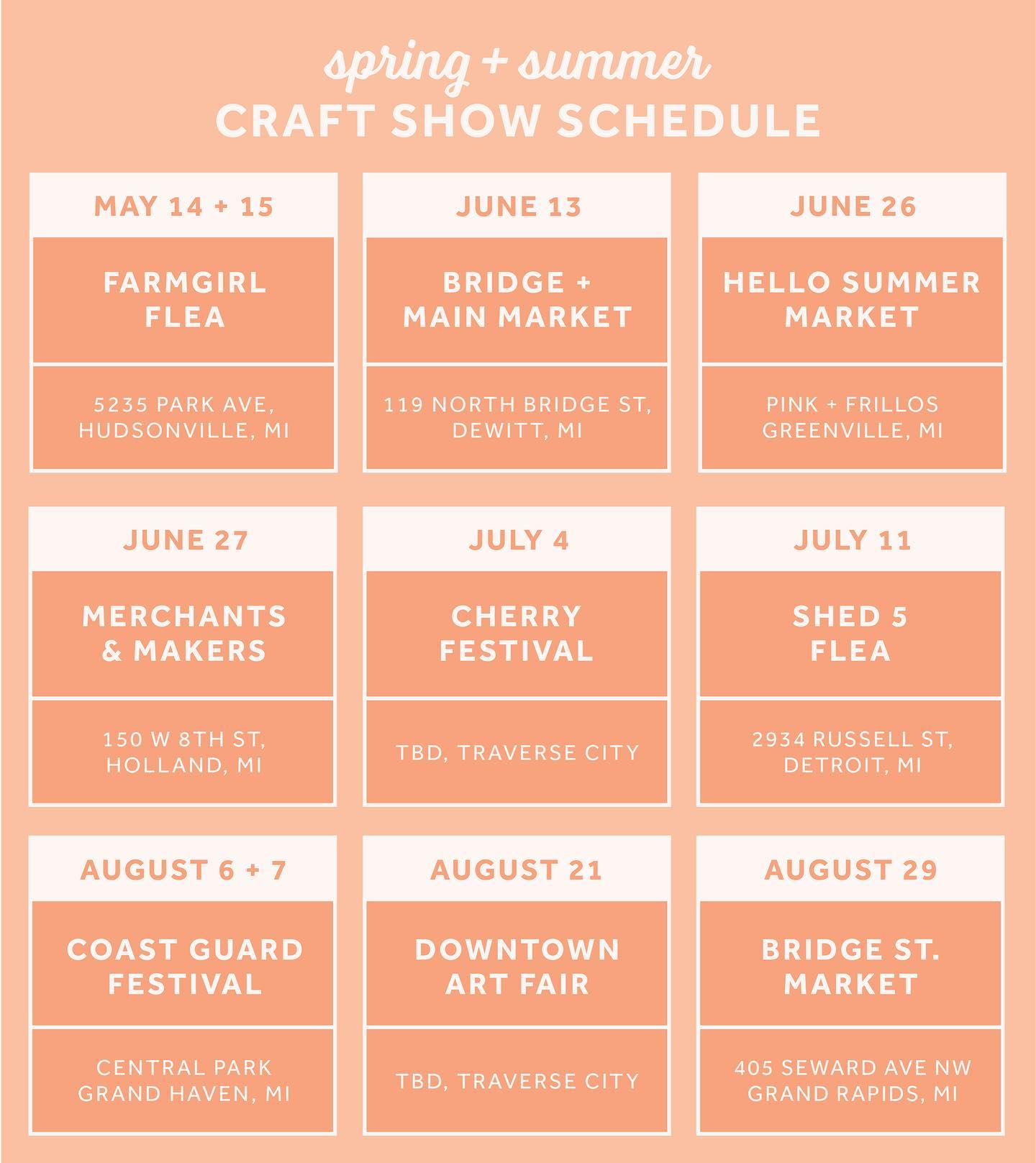 spring + summer
CRAFT SHOW SCHEDULE

MAY 14 + 15
FARMGIRL FLEA
5235 PARK AVE, HUDSONVILLE, MI

JUNE 13
BRIDGE + MAIN MARKET
119 NORTH BRIDGE ST, DEWITT, MI

JUNE 26
HELLO SUMMER MARKET
PINK + FRILLOS GREENVILLE, MI

JUNE 27
MERCHANTS & MAKERS
150 W 8TH ST, HOLLAND, MI

JULY 4
CHERRY FESTIVAL
TBD, TRAVERSE CITY

JULY 11
SHED 5 FLEA
2934 RUSSELL ST, DETROIT, MI

AUGUST 6 + 7
COAST GUARD FESTIVAL
CENTRAL PARK GRAND HAVEN, MI

AUGUST 21
DOWNTOWN ART FAIR
TBD, TRAVERSE CITY

AUGUST 29
BRIDGE ST. MARKET
405 SEWARD AVE NW GRAND RAPIDS, MI